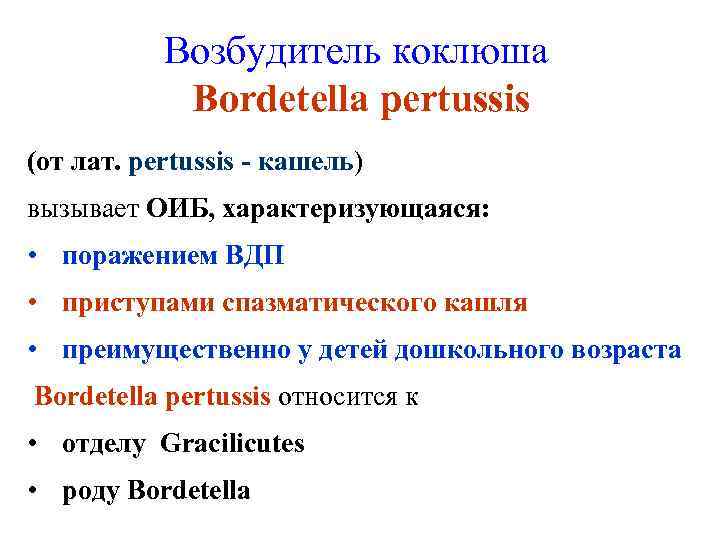 Возбудитель коклюша
Bordetella pertussis

(от лат. pertussis - кашель)

вызывает ОИБ, характеризующаяся:

• поражением ВДП
• приступами спазматического кашля
• преимущественно у детей дошкольного возраста

Bordetella pertussis относится к

• отделу Gracilicutes
• роду Bordetella